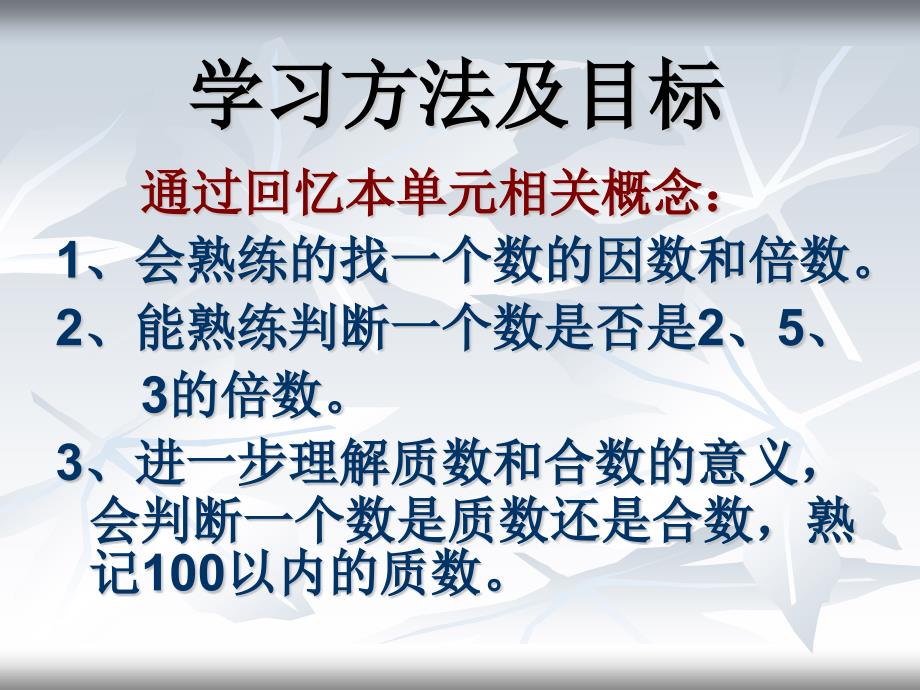 学习方法及目标

通过回忆本单元相关概念：

1、会熟练的找一个数的因数和倍数。

2、能熟练判断一个数是否是2、5、3的倍数。

3、进一步理解质数和合数的意义，会判断一个数是质数还是合数，熟记100以内的质数。